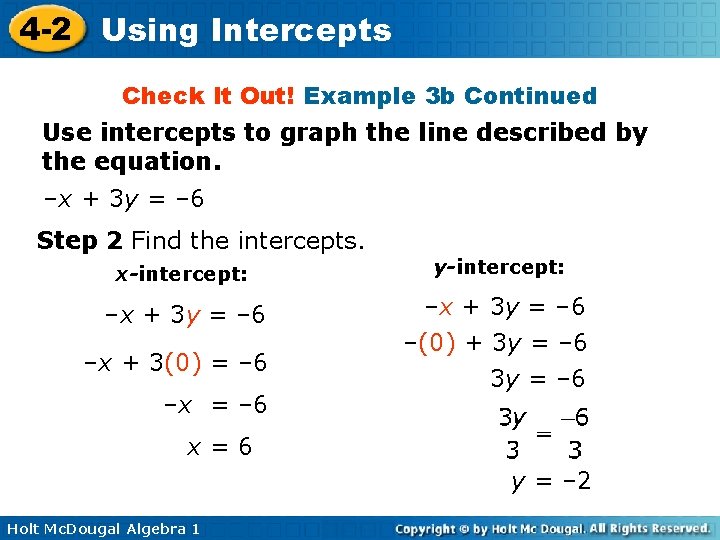 4-2 Using Intercepts

Check It Out! Example 3b Continued

Use intercepts to graph the line described by the equation.

$-x + 3y = -6$

Step 2 Find the intercepts.

x-intercept:

$-x + 3y = -6$

$-x + 3(0) = -6$

$-x = -6$

$x = 6$

y-intercept:

$-x + 3y = -6$

$-(0) + 3y = -6$

$3y = -6$

$\frac{3y}{3} = \frac{-6}{3}$

$y = -2$

Holt McDougal Algebra 1

Copyright © by Holt Mc Dougal. All Rights Reserved.